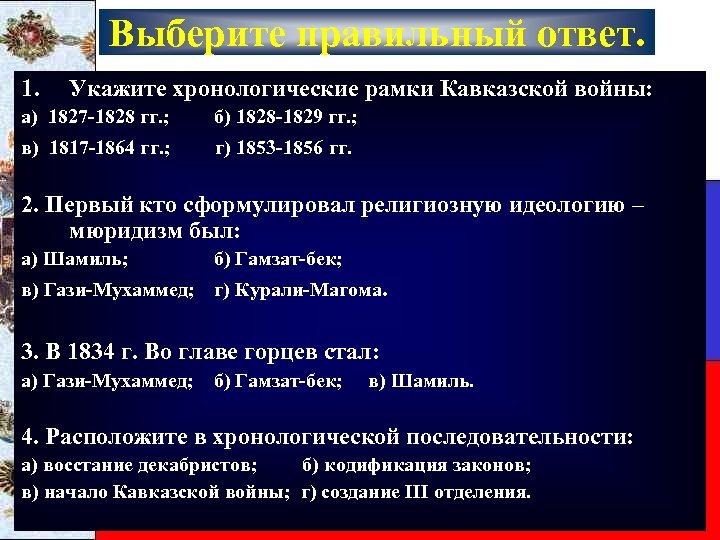 Выберите правильный ответ.

1. Укажите хронологические рамки Кавказской войны:
а) 1827-1828 гг.; б) 1828-1829 гг.;
в) 1817-1864 гг.; г) 1853-1856 гг.

2. Первый кто сформулировал религиозную идеологию – мюридизм был:
а) Шамиль; б) Гамзат-бек;
в) Гази-Мухаммед; г) Курали-Магома.

3. В 1834 г. Во главе горцев стал:
а) Гази-Мухаммед; б) Гамзат-бек; в) Шамиль.

4. Расположите в хронологической последовательности:
а) восстание декабристов; б) кодификация законов;
в) начало Кавказской войны; г) создание III отделения.